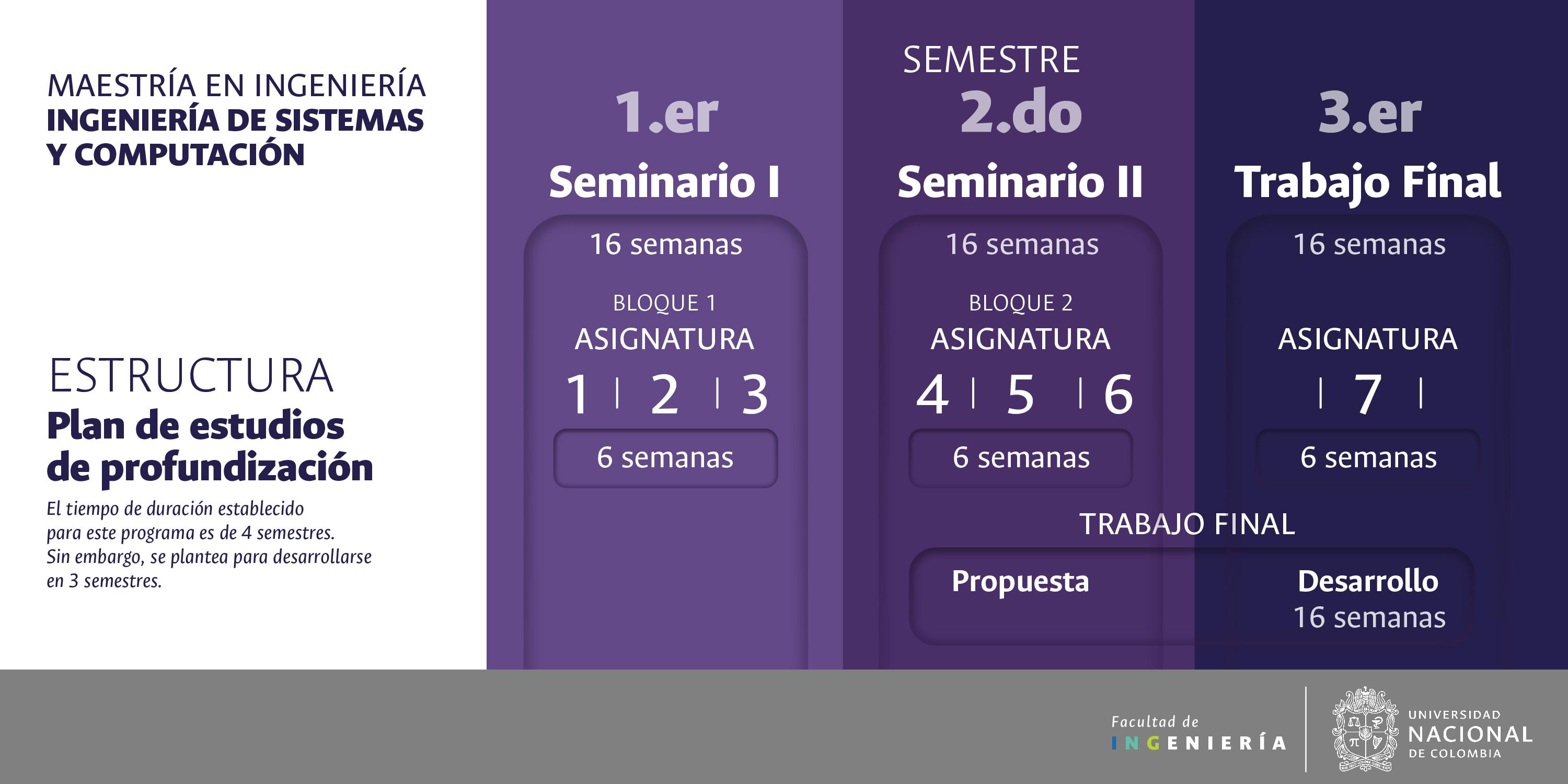 MAESTRÍA EN INGENIERÍA
INGENIERÍA DE SISTEMAS Y COMPUTACIÓN

ESTRUCTURA
Plan de estudios de profundización
El tiempo de duración establecido para este programa es de 4 semestres. Sin embargo, se plantea para desarrollarse en 3 semestres.

SEMESTRE

1.er
Seminario I
16 semanas
BLOQUE 1
ASIGNATURA
1 | 2 | 3
6 semanas

2.do
Seminario II
16 semanas
BLOQUE 2
ASIGNATURA
4 | 5 | 6
6 semanas

3.er
Trabajo Final
16 semanas
ASIGNATURA
| 7 |
6 semanas

TRABAJO FINAL
Propuesta
Desarrollo
16 semanas

Facultad de
INGENIERÍA

UNIVERSIDAD
NACIONAL
DE COLOMBIA